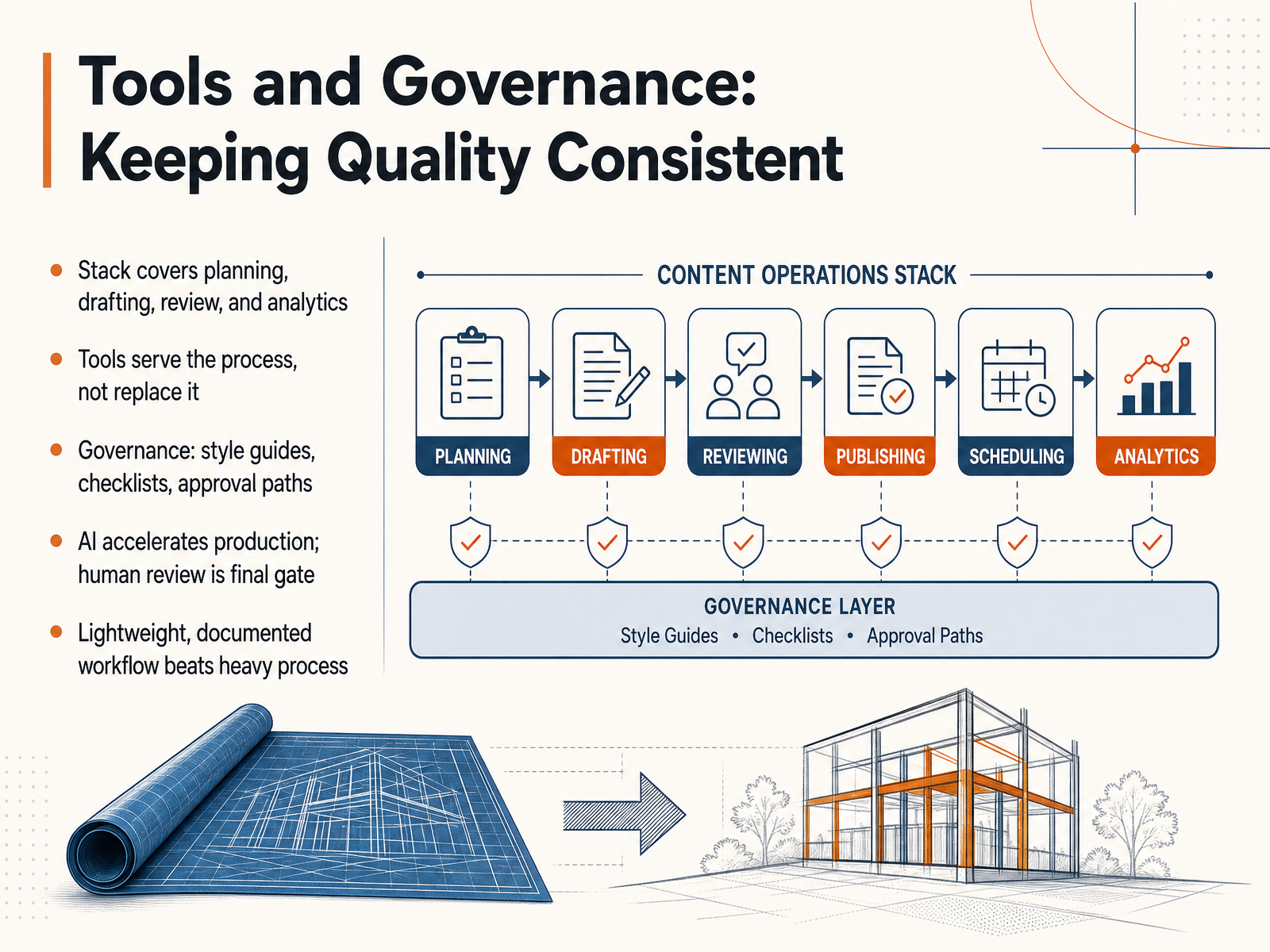 Tools and Governance: Keeping Quality Consistent

- Stack covers planning, drafting, review, and analytics
- Tools serve the process, not replace it
- Governance: style guides, checklists, approval paths
- AI accelerates production; human review is final gate
- Lightweight, documented workflow beats heavy process

CONTENT OPERATIONS STACK

PLANNING
DRAFTING
REVIEWING
PUBLISHING
SCHEDULING
ANALYTICS

GOVERNANCE LAYER
Style Guides • Checklists • Approval Paths